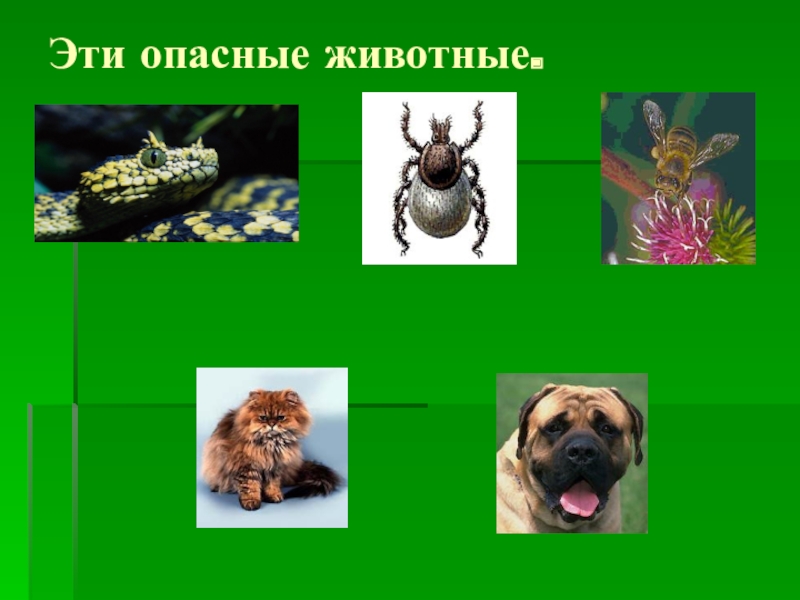 Эти опасные животные.